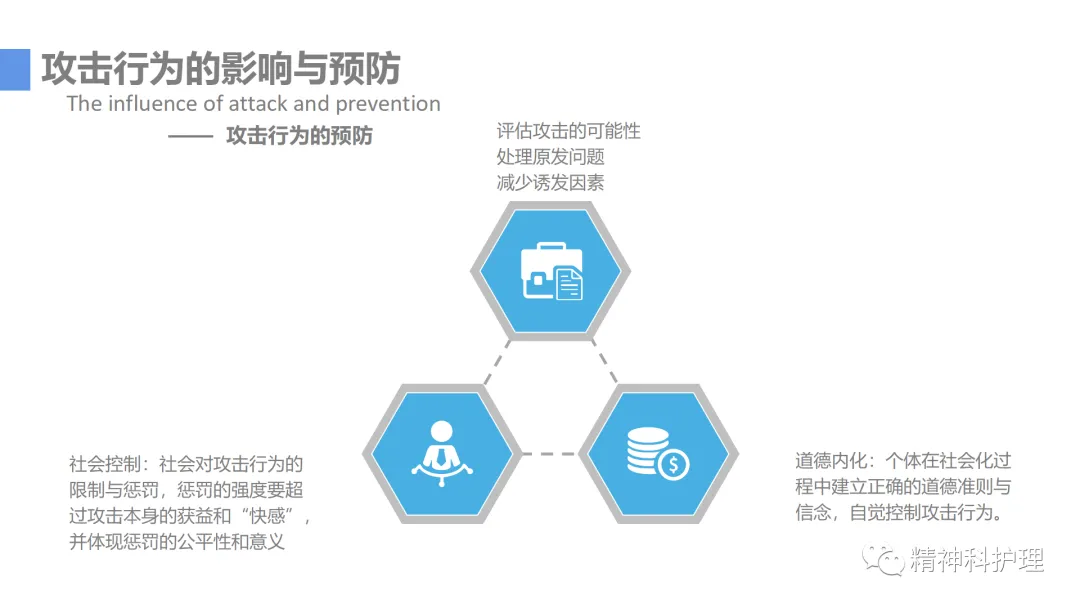 攻击行为的影响与预防

The influence of attack and prevention

—— 攻击行为的预防

评估攻击的可能性
处理原发问题
减少诱发因素

社会控制：社会对攻击行为的限制与惩罚，惩罚的强度要超过攻击本身的获益和“快感”，并体现惩罚的公平性和意义

道德内化：个体在社会化过程中建立正确的道德准则与信念，自觉控制攻击行为。

精神科护理